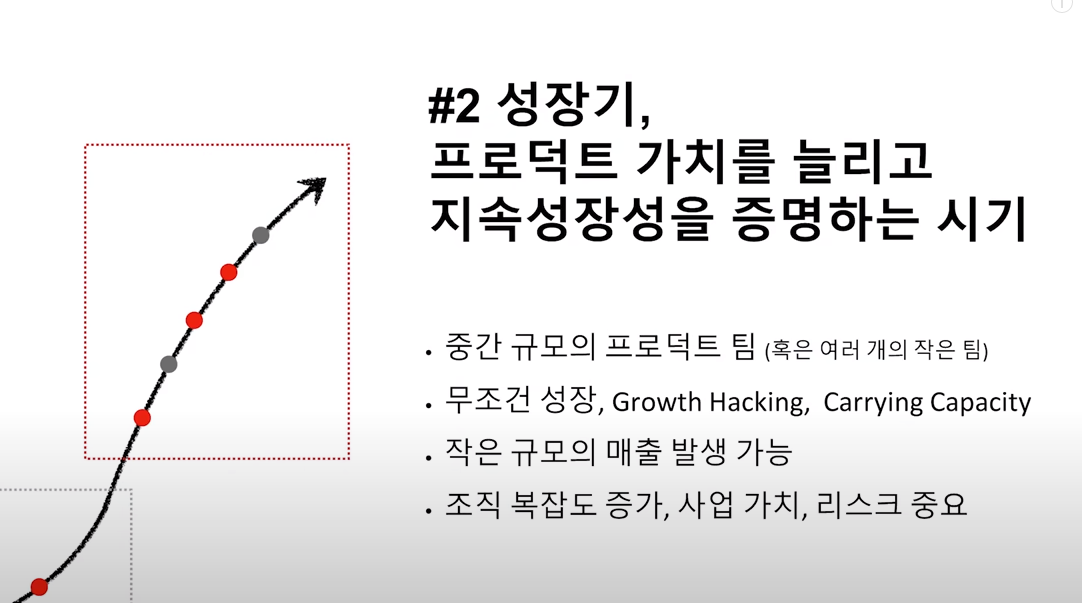 #2 성장기,
프로덕트 가치를 늘리고
지속성장성을 증명하는 시기

• 중간 규모의 프로덕트 팀 (혹은 여러 개의 작은 팀)
• 무조건 성장, Growth Hacking, Carrying Capacity
• 작은 규모의 매출 발생 가능
• 조직 복잡도 증가, 사업 가치, 리스크 중요